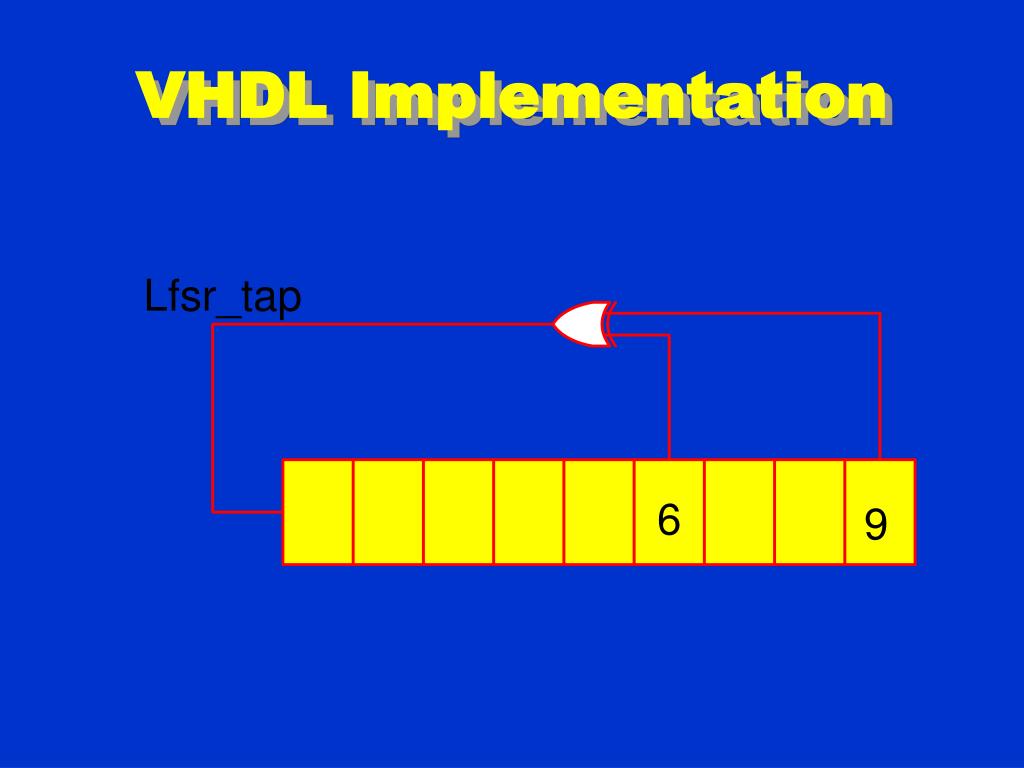 VHDL Implementation

Lfsr_tap

6

9